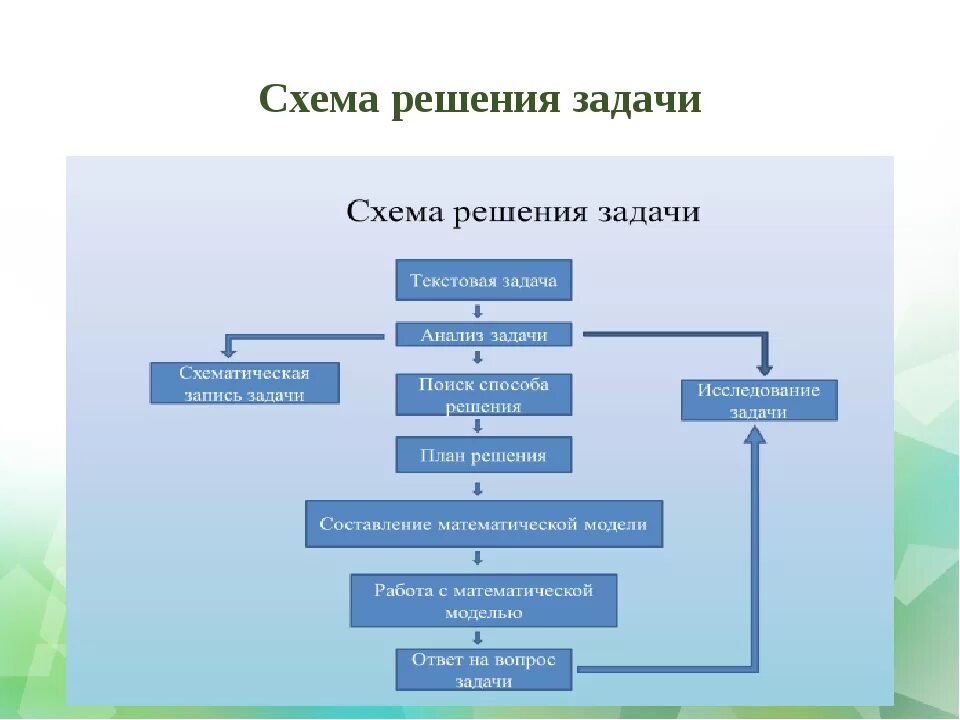 Схема решения задачи

Схема решения задачи

Текстовая задача

Анализ задачи

Схематическая запись задачи

Поиск способа решения

Исследование задачи

План решения

Составление математической модели

Работа с математической моделью

Ответ на вопрос задачи